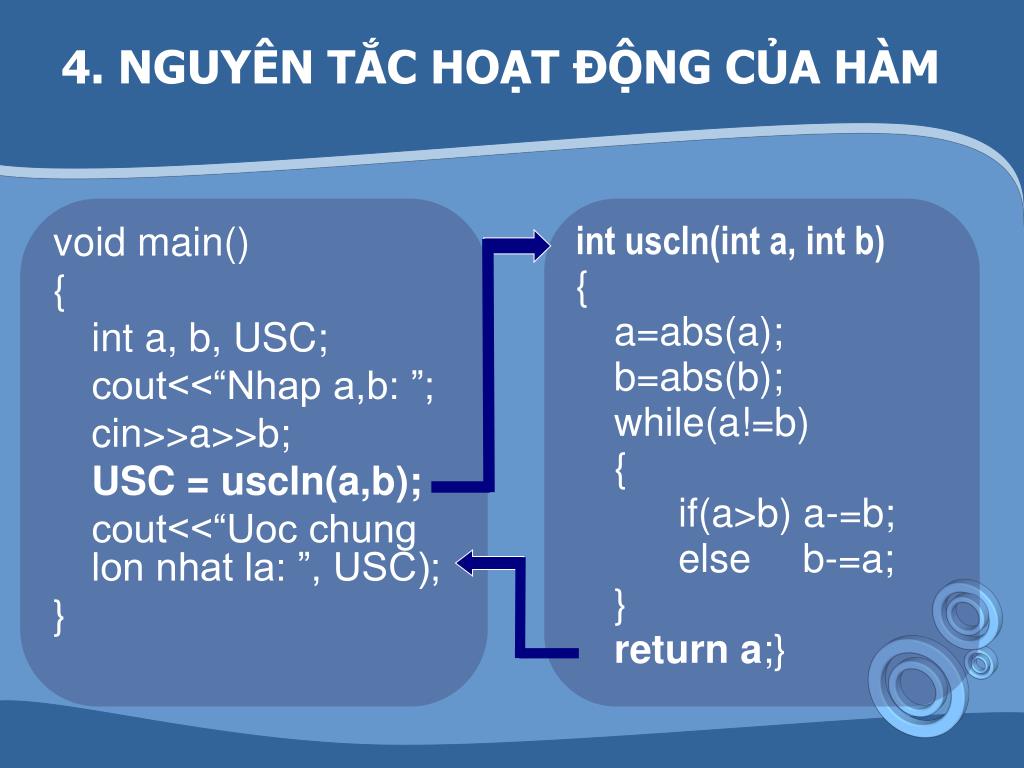 4. NGUYÊN TẮC HOẠT ĐỘNG CỦA HÀM

void main()
{
int a, b, USC;
cout<<“Nhap a,b: ”;
cin>>a>>b;
USC = uscln(a,b);
cout<<“Uoc chung lon nhat la: ”, USC);
}

int uscln(int a, int b)
{
a=abs(a);
b=abs(b);
while(a!=b)
{
if(a>b) a-=b;
else b-=a;
}
return a;}